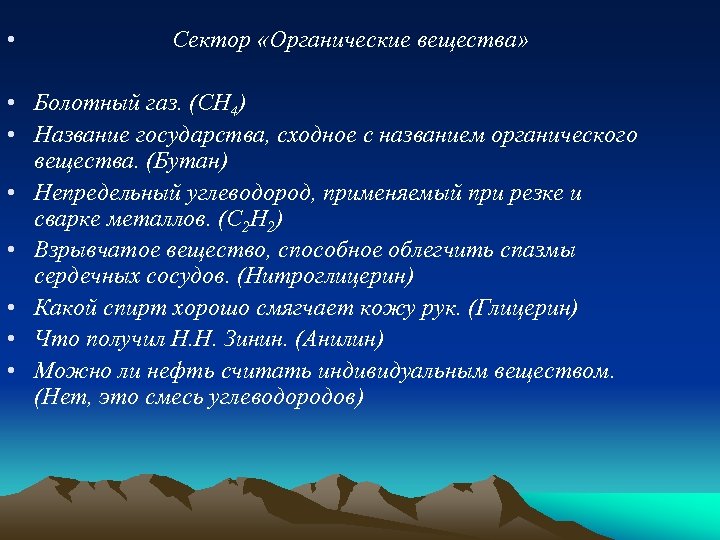 • Сектор «Органические вещества»

• Болотный газ. ($CH_4$)
• Название государства, сходное с названием органического вещества. (Бутан)
• Непредельный углеводород, применяемый при резке и сварке металлов. ($C_2H_2$)
• Взрывчатое вещество, способное облегчить спазмы сердечных сосудов. (Нитроглицерин)
• Какой спирт хорошо смягчает кожу рук. (Глицерин)
• Что получил Н.Н. Зинин. (Анилин)
• Можно ли нефть считать индивидуальным веществом. (Нет, это смесь углеводородов)